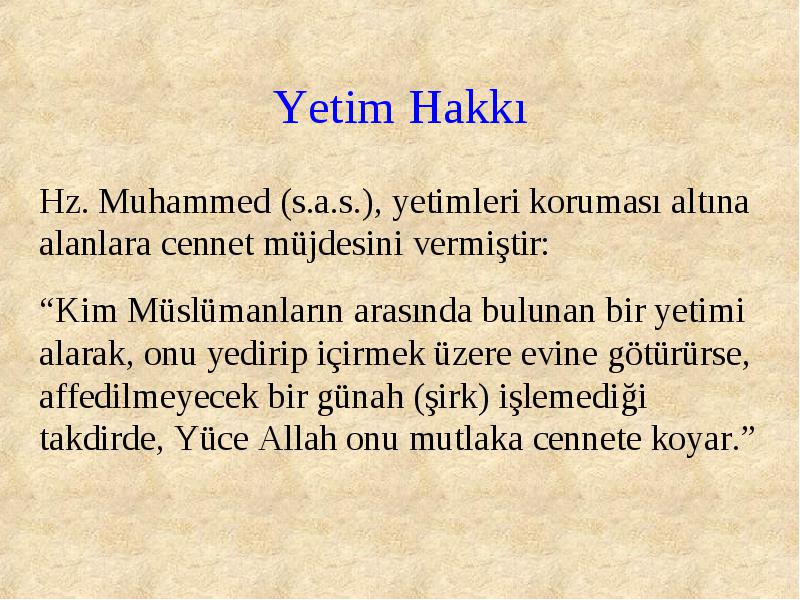 Yetim Hakkı

Hz. Muhammed (s.a.s.), yetimleri koruması altına alanlara cennet müjdesini vermiştir:

“Kim Müslümanların arasında bulunan bir yetimi alarak, onu yedirip içirmek üzere evine götürürse, affedilmeyecek bir günah (şirk) işlemediği takdirde, Yüce Allah onu mutlaka cennete koyar.”